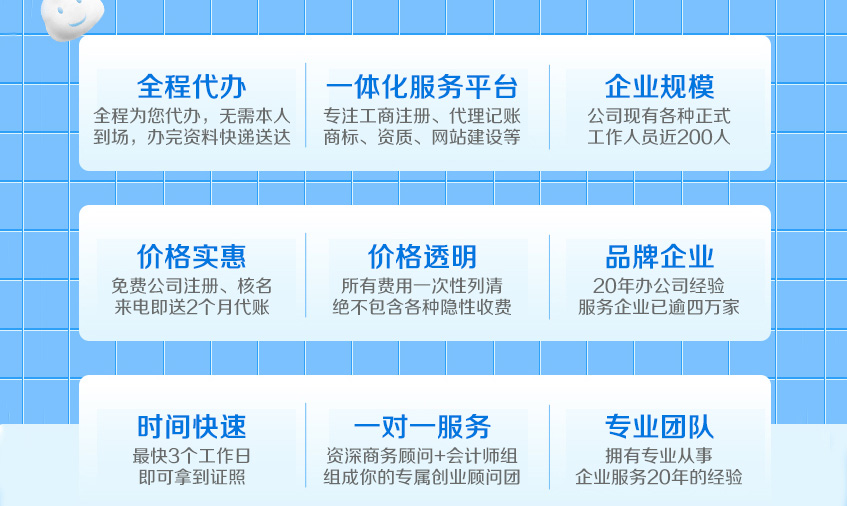 全程代办
全程为您代办，无需本人到场，办完资料快递送达

一体化服务平台
专注工商注册、代理记账商标、资质、网站建设等

企业规模
公司现有各种正式工作人员近200人

价格实惠
免费公司注册、核名来电即送2个月代账

价格透明
所有费用一次性列清绝不包含各种隐性收费

品牌企业
20年办公司经验服务企业已逾四万家

时间快速
最快3个工作日即可拿到证照

一对一服务
资深商务顾问+会计师组组成你的专属创业顾问团

专业团队
拥有专业从事企业服务20年的经验